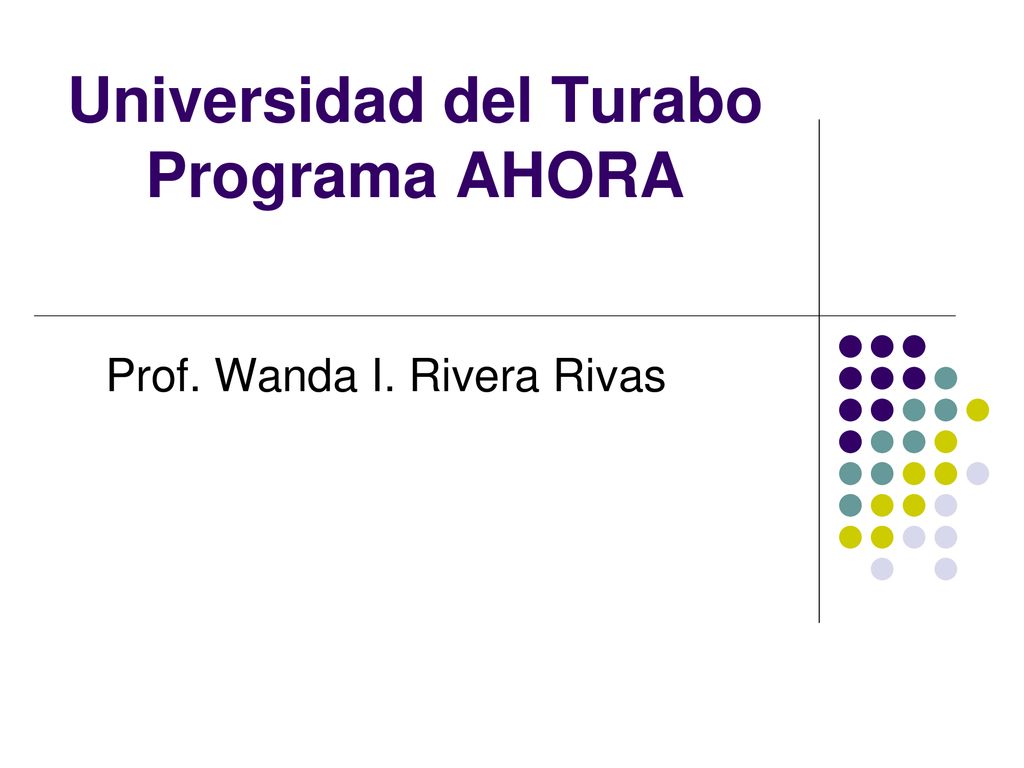 Universidad del Turabo
Programa AHORA

Prof. Wanda I. Rivera Rivas